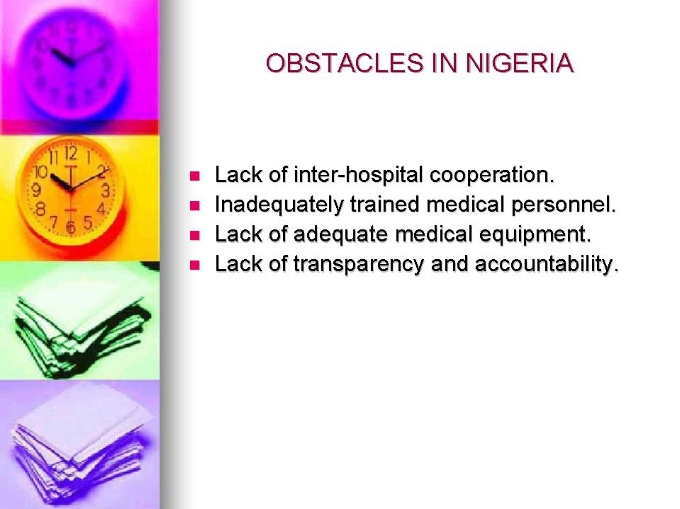 OBSTACLES IN NIGERIA

- Lack of inter-hospital cooperation.
- Inadequately trained medical personnel.
- Lack of adequate medical equipment.
- Lack of transparency and accountability.